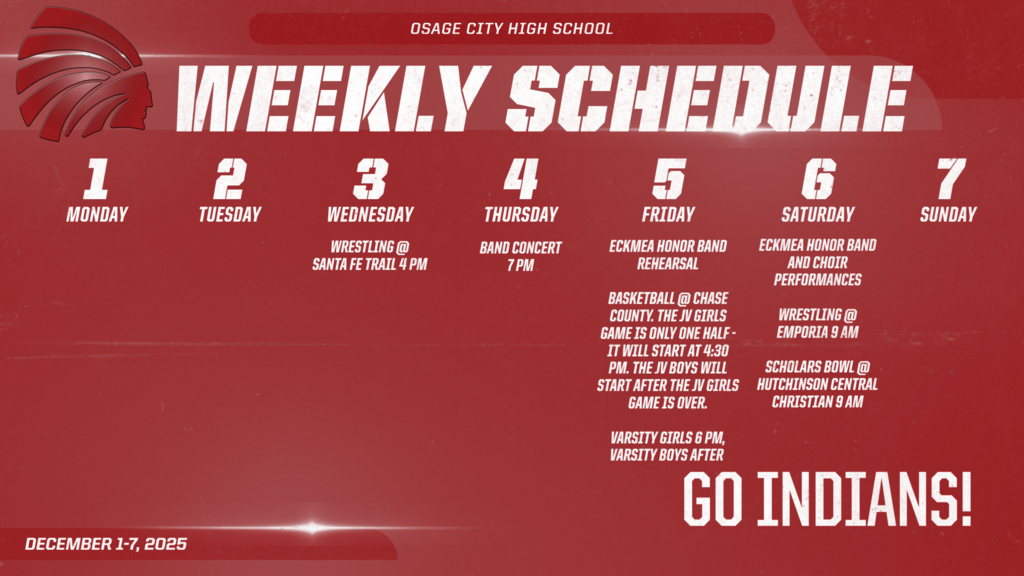 OSAGE CITY HIGH SCHOOL

WEEKLY SCHEDULE

1
MONDAY

2
TUESDAY

3
WEDNESDAY

WRESTLING @ SANTA FE TRAIL 4 PM

4
THURSDAY

BAND CONCERT 7 PM

5
FRIDAY

ECKMEA HONOR BAND REHEARSAL

BASKETBALL @ CHASE COUNTY. THE JV GIRLS GAME IS ONLY ONE HALF - IT WILL START AT 4:30 PM. THE JV BOYS WILL START AFTER THE JV GIRLS GAME IS OVER.

VARSITY GIRLS 6 PM, VARSITY BOYS AFTER

6
SATURDAY

ECKMEA HONOR BAND AND CHOIR PERFORMANCES

WRESTLING @ EMPORIA 9 AM

SCHOLARS BOWL @ HUTCHINSON CENTRAL CHRISTIAN 9 AM

7
SUNDAY

GO INDIANS!

DECEMBER 1-7, 2025